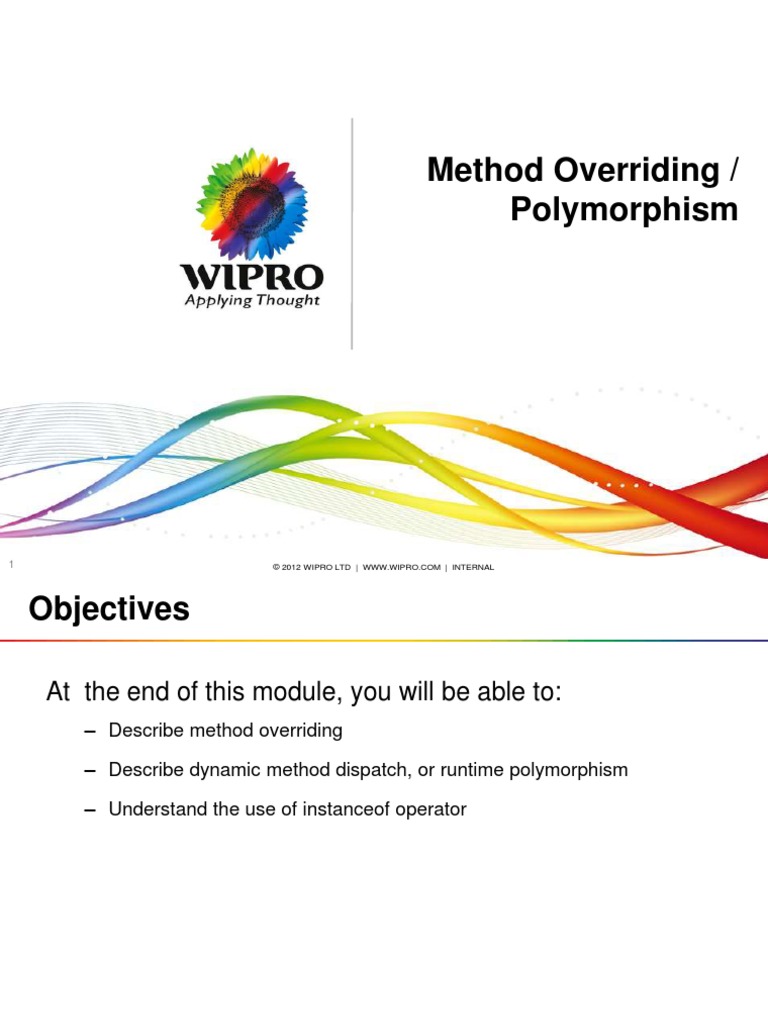 WIPRO
Applying Thought

Method Overriding / Polymorphism

1

© 2012 WIPRO LTD | WWW.WIPRO.COM | INTERNAL

Objectives

At the end of this module, you will be able to:

– Describe method overriding

– Describe dynamic method dispatch, or runtime polymorphism

– Understand the use of instanceof operator